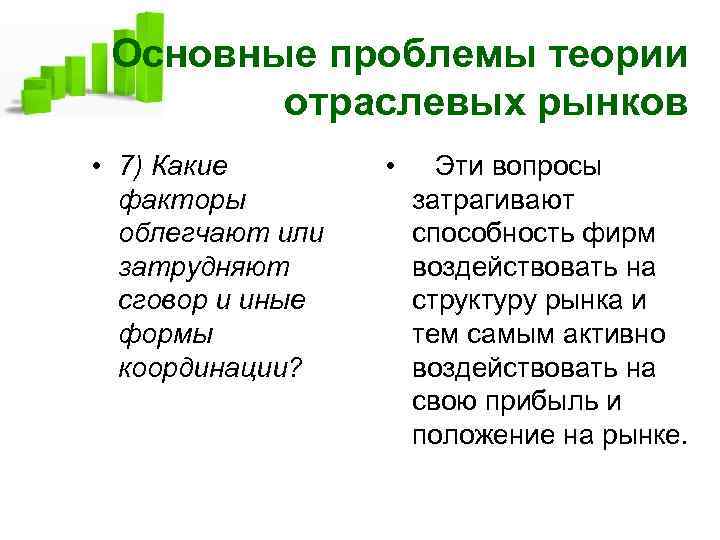 Основные проблемы теории отраслевых рынков

• 7) Какие факторы облегчают или затрудняют сговор и иные формы координации?

• Эти вопросы затрагивают способность фирм воздействовать на структуру рынка и тем самым активно воздействовать на свою прибыль и положение на рынке.